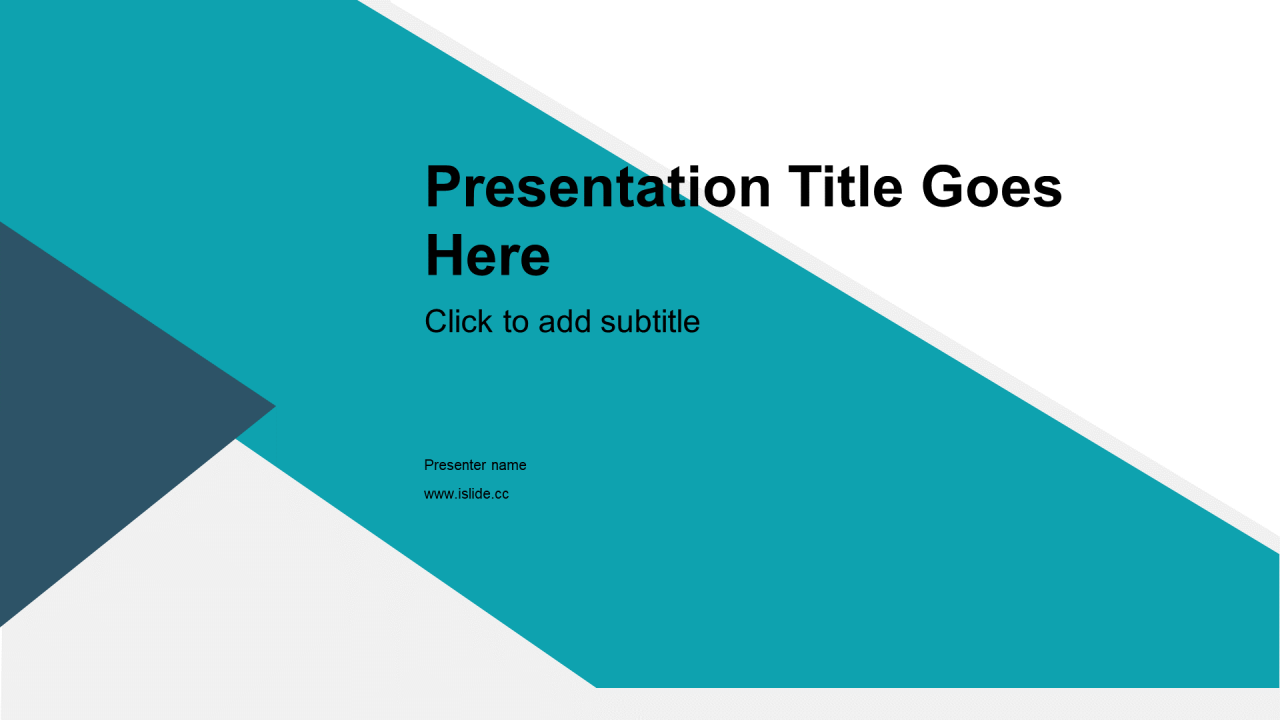 Presentation Title Goes Here

Click to add subtitle

Presenter name

www.islide.cc